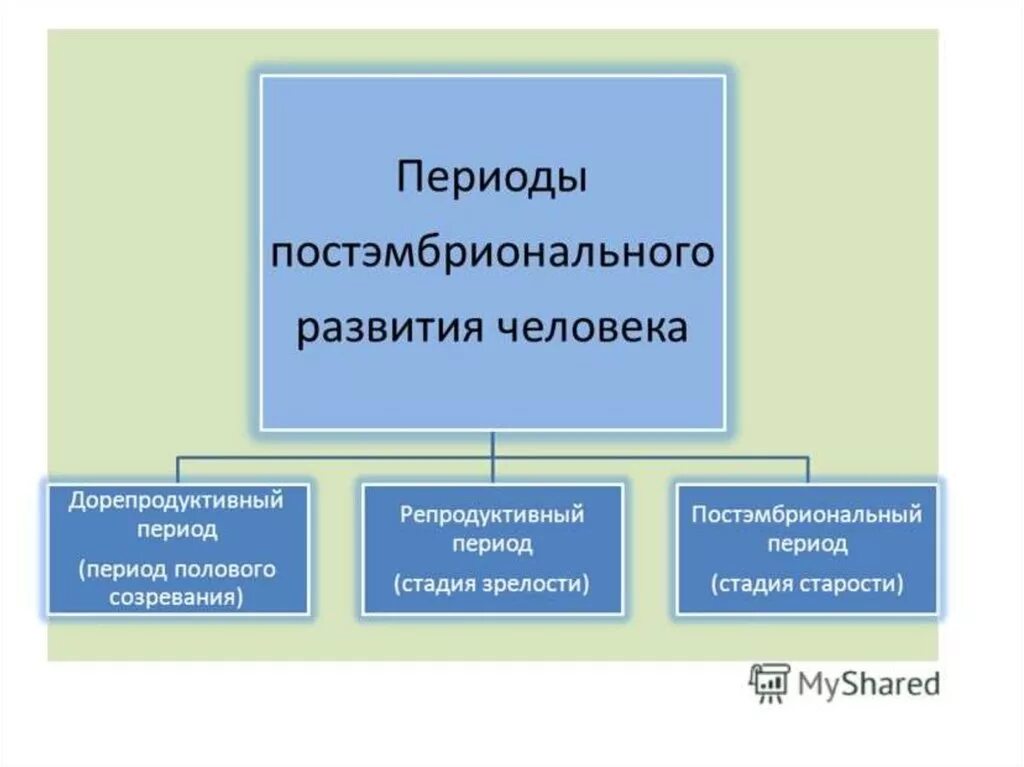 Периоды постэмбрионального развития человека

Дорепродуктивный период

(период полового созревания)

Репродуктивный период

(стадия зрелости)

Постэмбриональный период

(стадия старости)

MyShared